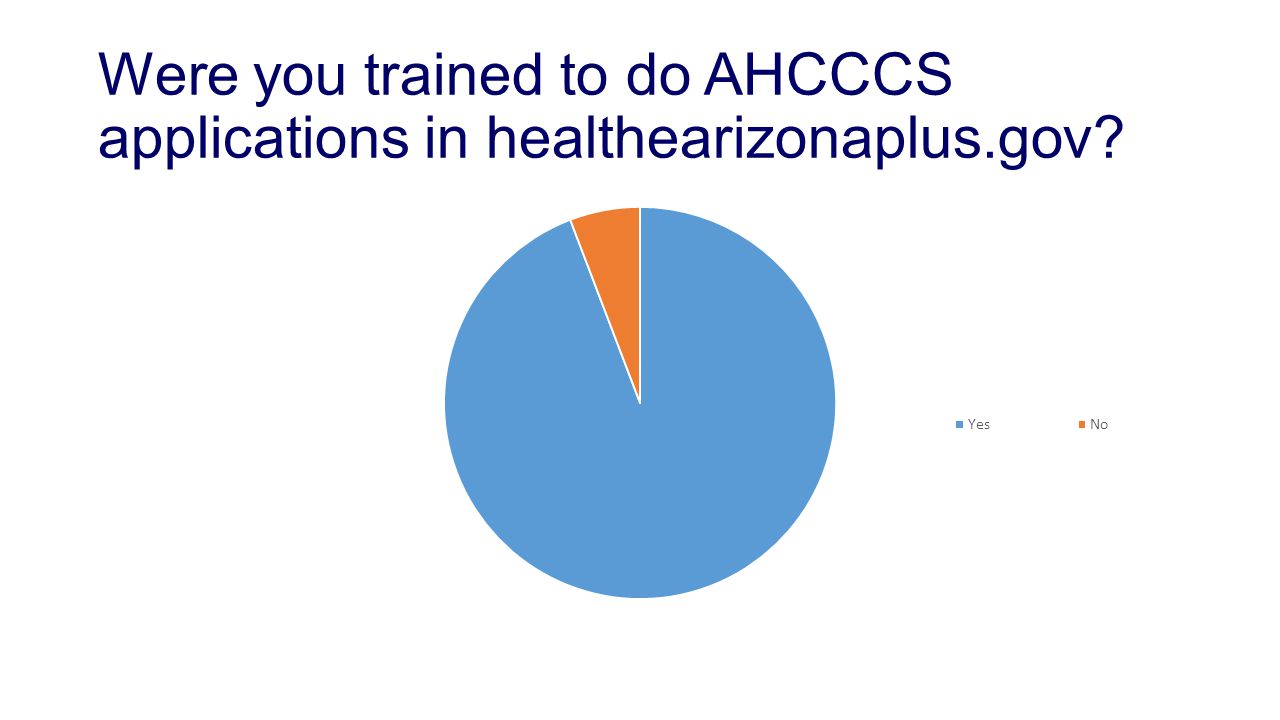 Were you trained to do AHCCCS applications in healthearizonaplus.gov?

Yes
No